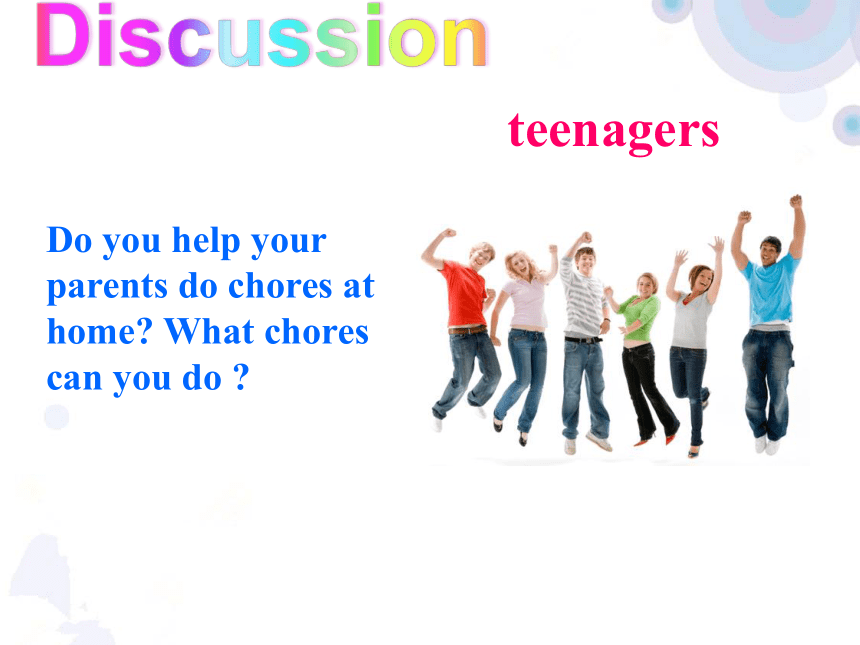 Discussion

teenagers

Do you help your parents do chores at home? What chores can you do ?